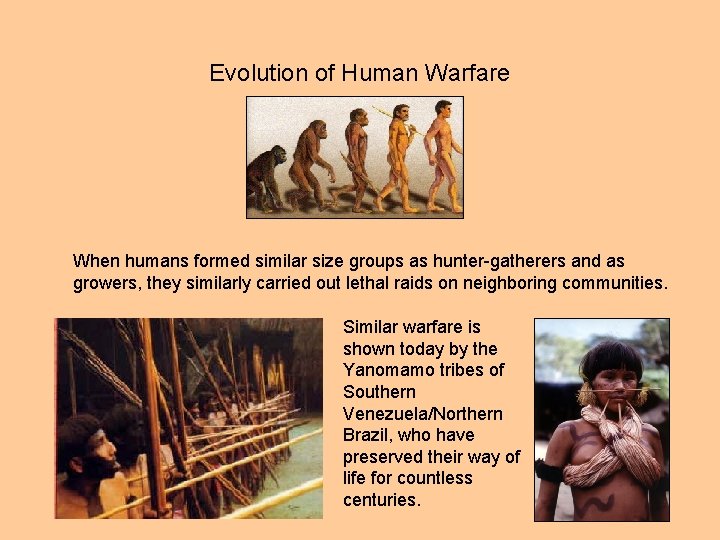 Evolution of Human Warfare

When humans formed similar size groups as hunter-gatherers and as growers, they similarly carried out lethal raids on neighboring communities.

Similar warfare is shown today by the Yanomamo tribes of Southern Venezuela/Northern Brazil, who have preserved their way of life for countless centuries.